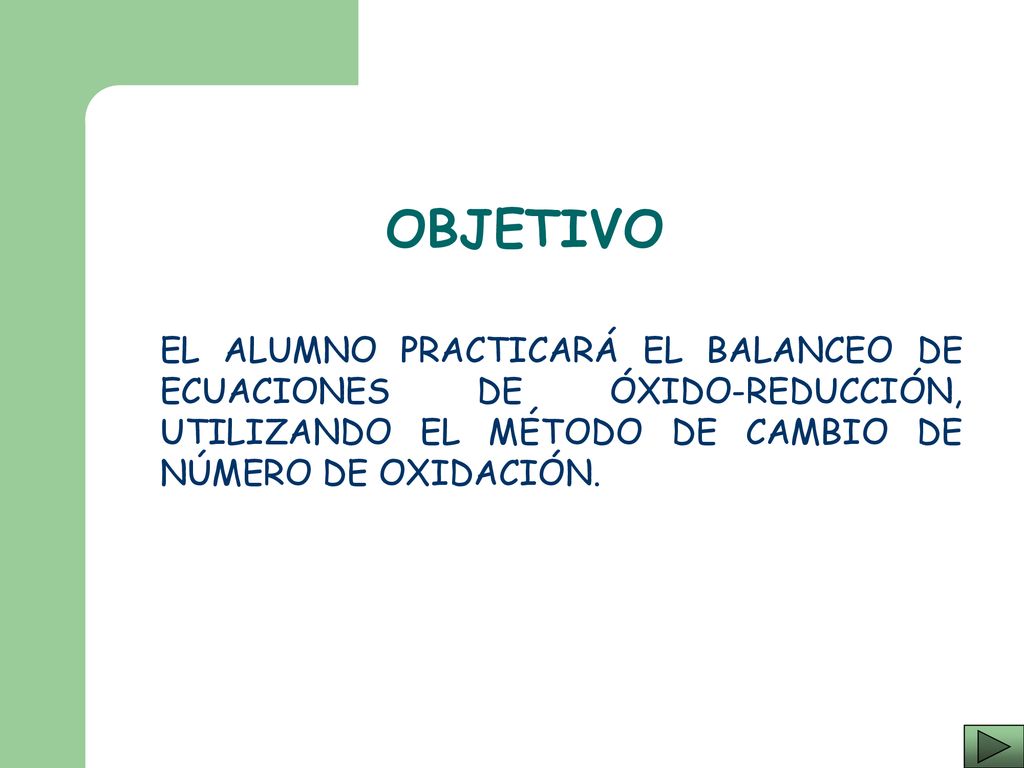 OBJETIVO

EL ALUMNO PRACTICARÁ EL BALANCEO DE ECUACIONES DE ÓXIDO-REDUCCIÓN, UTILIZANDO EL MÉTODO DE CAMBIO DE NÚMERO DE OXIDACIÓN.